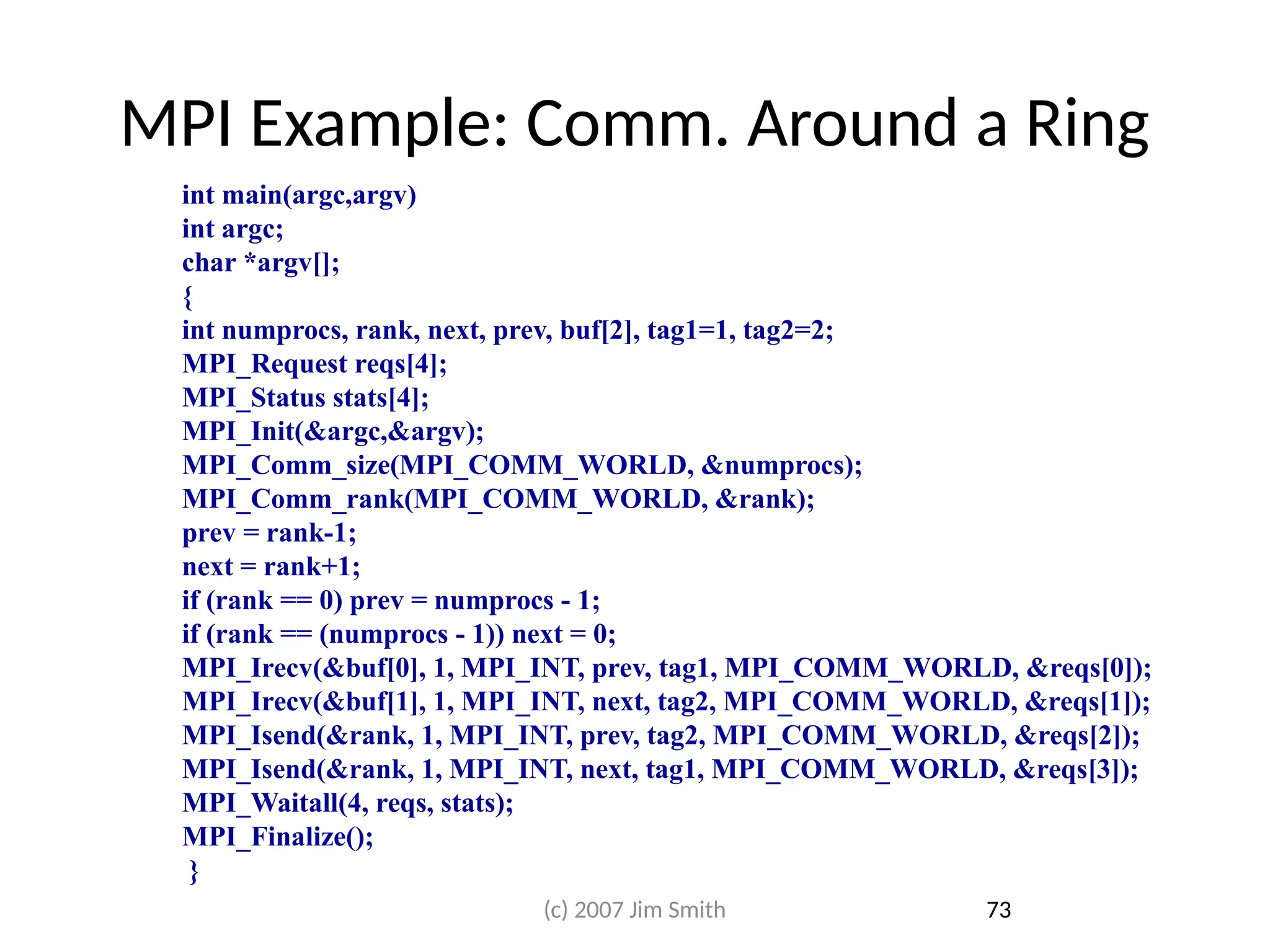 MPI Example: Comm. Around a Ring

int main(argc,argv)
int argc;
char *argv[];
{
int numprocs, rank, next, prev, buf[2], tag1=1, tag2=2;
MPI_Request reqs[4];
MPI_Status stats[4];
MPI_Init(&argc,&argv);
MPI_Comm_size(MPI_COMM_WORLD, &numprocs);
MPI_Comm_rank(MPI_COMM_WORLD, &rank);
prev = rank-1;
next = rank+1;
if (rank == 0) prev = numprocs - 1;
if (rank == (numprocs - 1)) next = 0;
MPI_Irecv(&buf[0], 1, MPI_INT, prev, tag1, MPI_COMM_WORLD, &reqs[0]);
MPI_Irecv(&buf[1], 1, MPI_INT, next, tag2, MPI_COMM_WORLD, &reqs[1]);
MPI_Isend(&rank, 1, MPI_INT, prev, tag2, MPI_COMM_WORLD, &reqs[2]);
MPI_Isend(&rank, 1, MPI_INT, next, tag1, MPI_COMM_WORLD, &reqs[3]);
MPI_Waitall(4, reqs, stats);
MPI_Finalize();
}

(c) 2007 Jim Smith

73